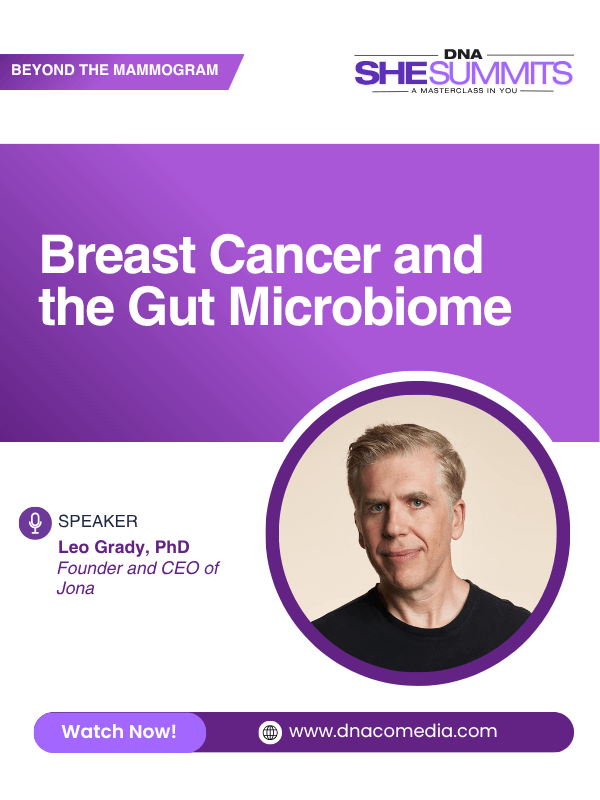 BEYOND THE MAMMOGRAM

DNA
SHESUMMITS
A MASTERCLASS IN YOU

Breast Cancer and the Gut Microbiome

SPEAKER
Leo Grady, PhD
Founder and CEO of Jona

Watch Now!

www.dnacomedia.com